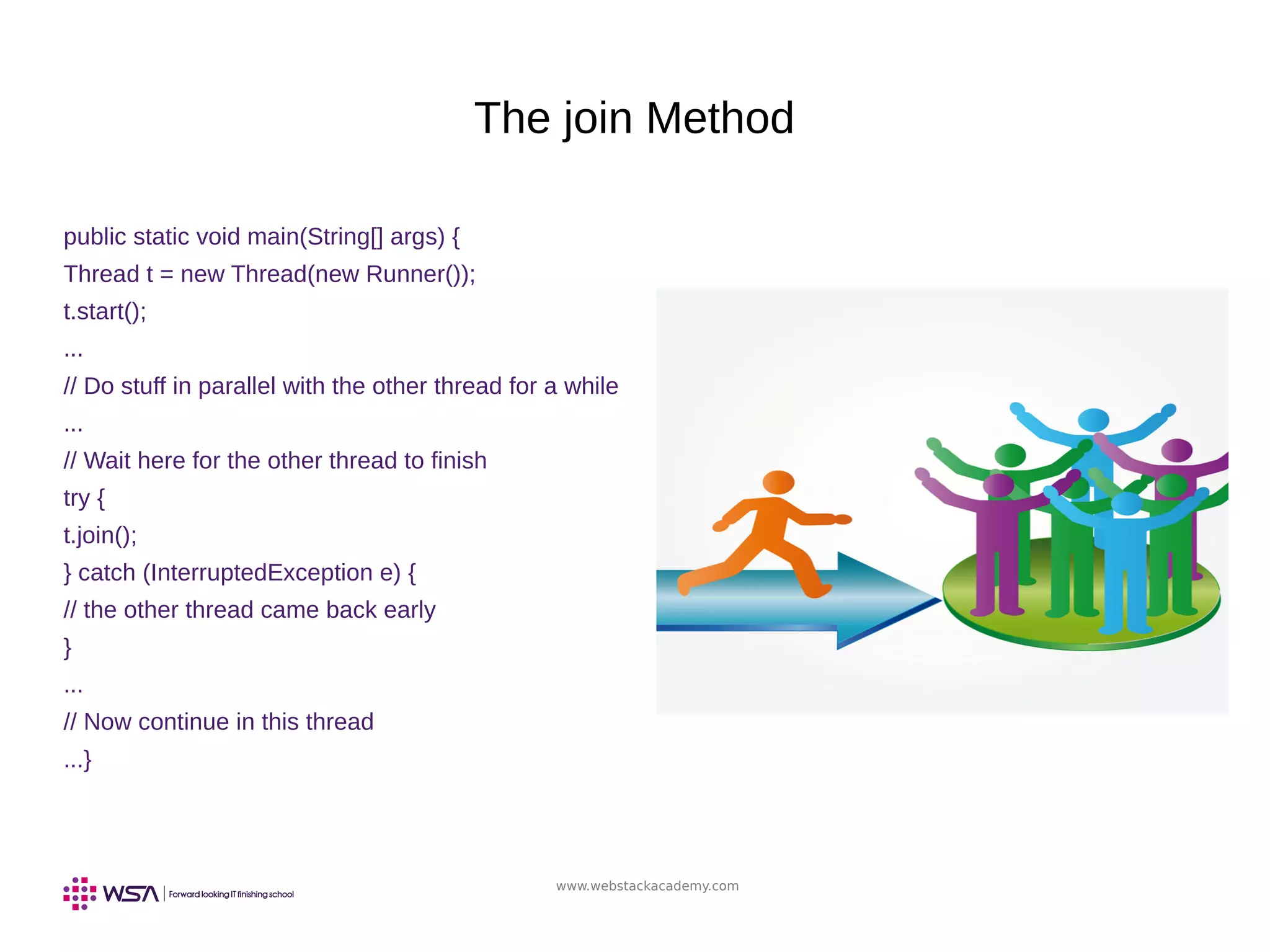 The join Method

public static void main(String[] args) {
Thread t = new Thread(new Runner());
t.start();
...
// Do stuff in parallel with the other thread for a while
...
// Wait here for the other thread to finish
try {
t.join();
} catch (InterruptedException e) {
// the other thread came back early
}
...
// Now continue in this thread
...}

WSA | Forward looking IT finishing school

www.webstackacademy.com